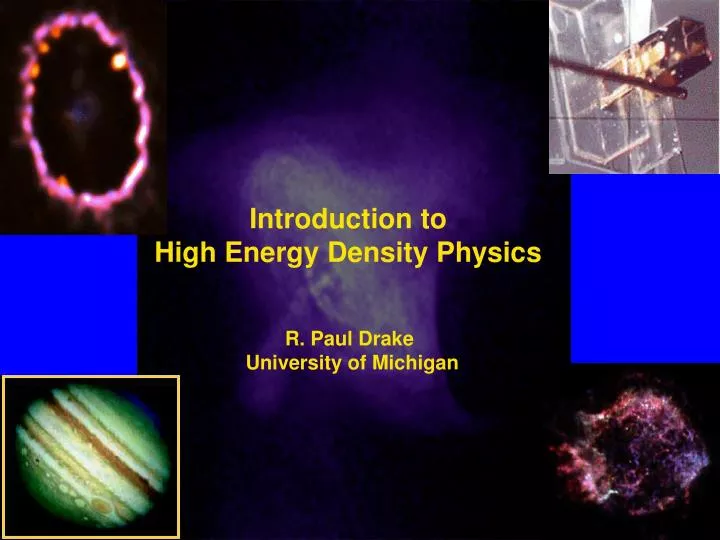 Introduction to
High Energy Density Physics

R. Paul Drake
University of Michigan